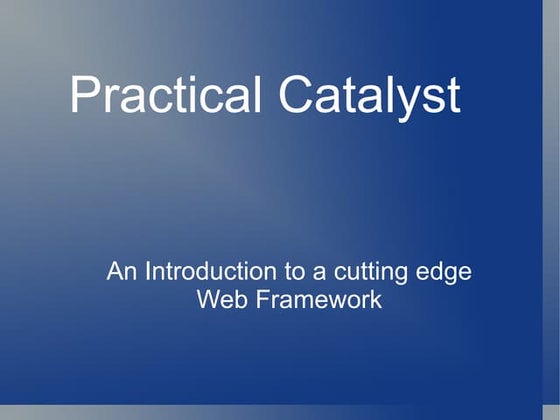 Practical Catalyst

An Introduction to a cutting edge Web Framework